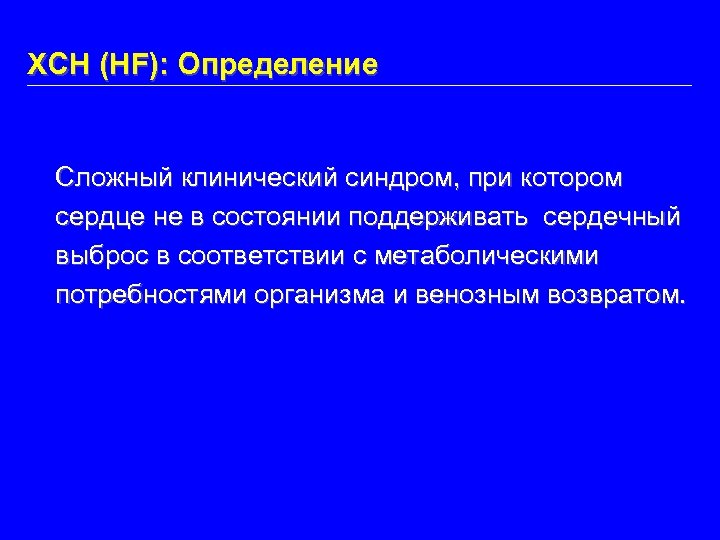 ХСН (HF): Определение

Сложный клинический синдром, при котором сердце не в состоянии поддерживать сердечный выброс в соответствии с метаболическими потребностями организма и венозным возвратом.